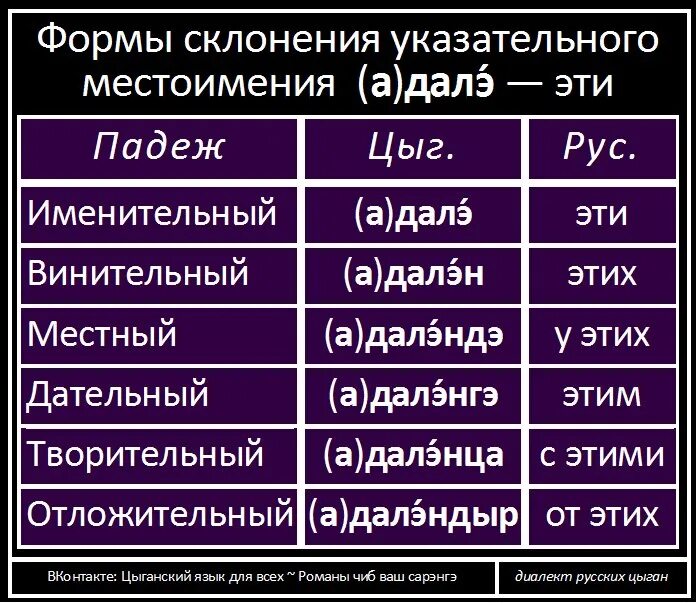 Формы склонения указательного местоимения (а)далэ́ — эти

| Падеж | Цыг. | Рус. |
|---|---|---|
| Именительный | (а)далэ́ | эти |
| Винительный | (а)далэ́н | этих |
| Местный | (а)далэ́ндэ | у этих |
| Дательный | (а)далэ́нгэ | этим |
| Творительный | (а)далэ́нца | с этими |
| Отложительный | (а)далэ́ндыр | от этих |

ВКонтакте: Цыганский язык для всех ~ Романы чиб ваш сарэнгэ

диалект русских цыган